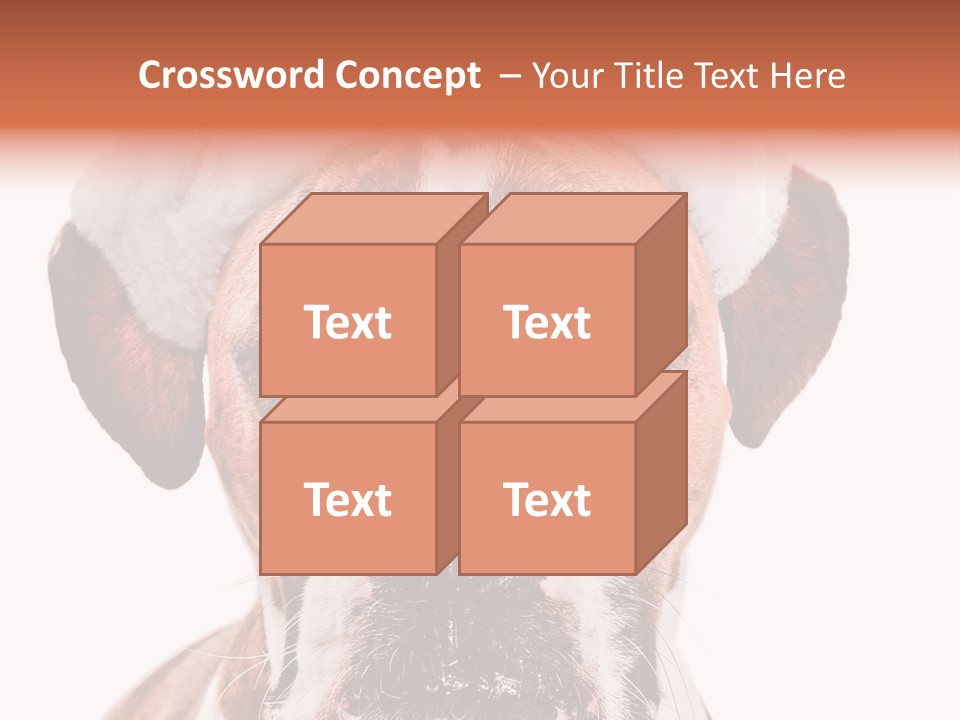 Crossword Concept – Your Title Text Here

Text

Text

Text

Text